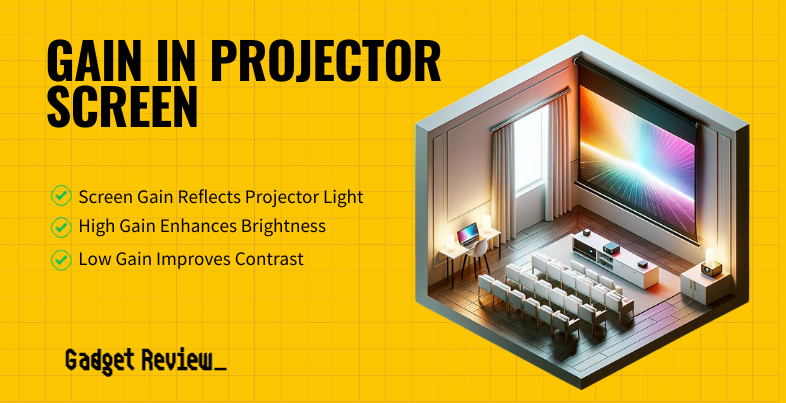 GAIN IN PROJECTOR SCREEN

Screen Gain Reflects Projector Light
High Gain Enhances Brightness
Low Gain Improves Contrast

Gadget Review_